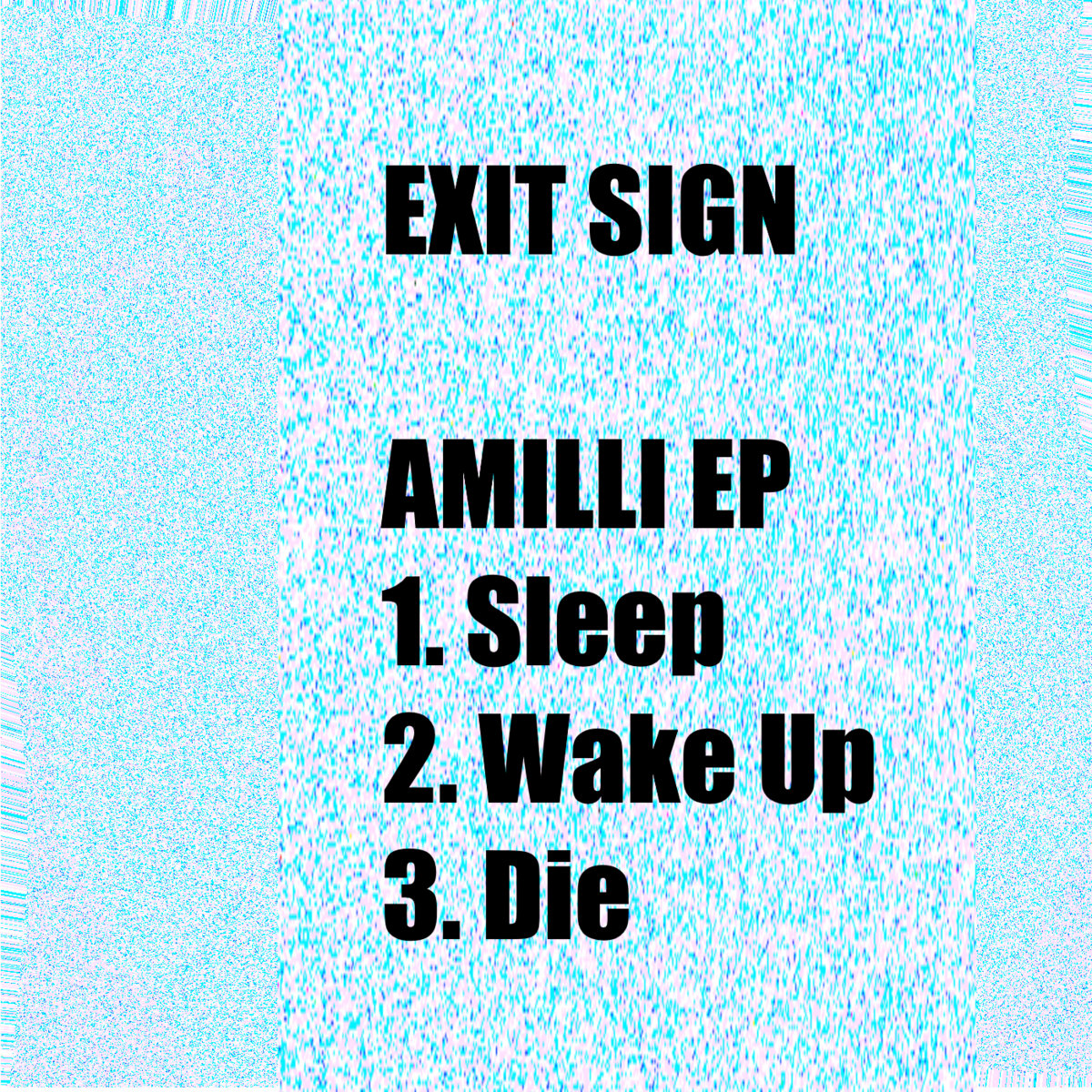 EXIT SIGN

AMILLI EP
1. Sleep
2. Wake Up
3. Die